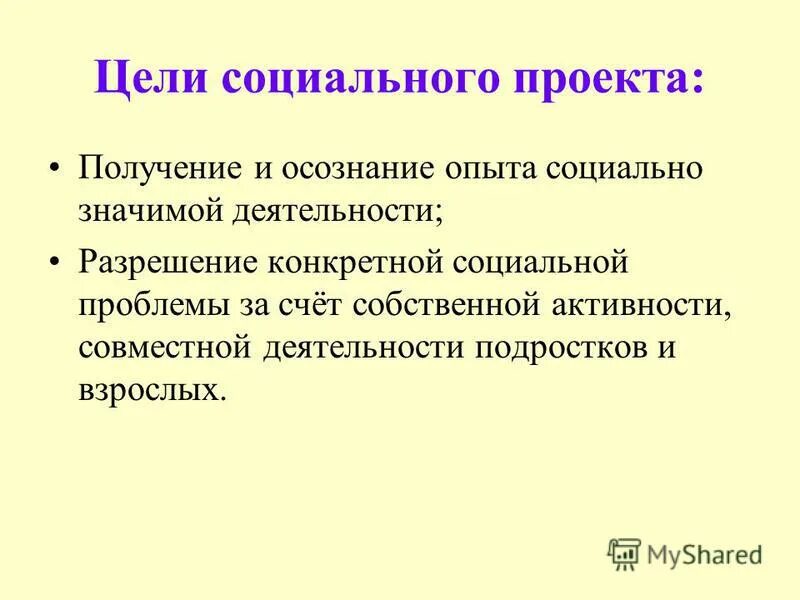 Цели социального проекта:

• Получение и осознание опыта социально значимой деятельности;

• Разрешение конкретной социальной проблемы за счёт собственной активности, совместной деятельности подростков и взрослых.

MyShared